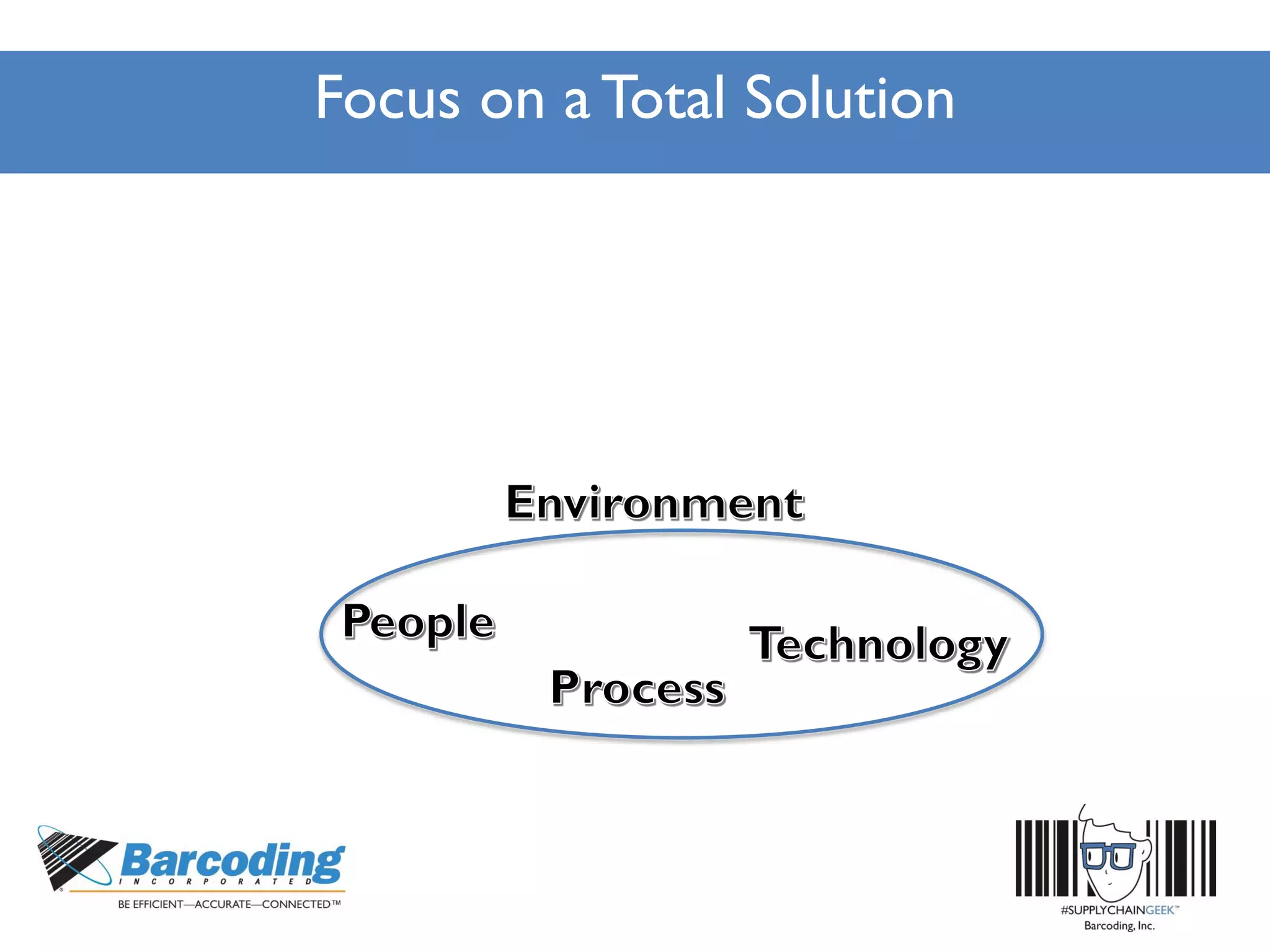 Focus on a Total Solution

Environment

People

Technology

Process

Barcoding
INCORPORATED
BE EFFICIENT—ACCURATE—CONNECTED™

#SUPPLYCHAINGEEK™
Barcoding, Inc.